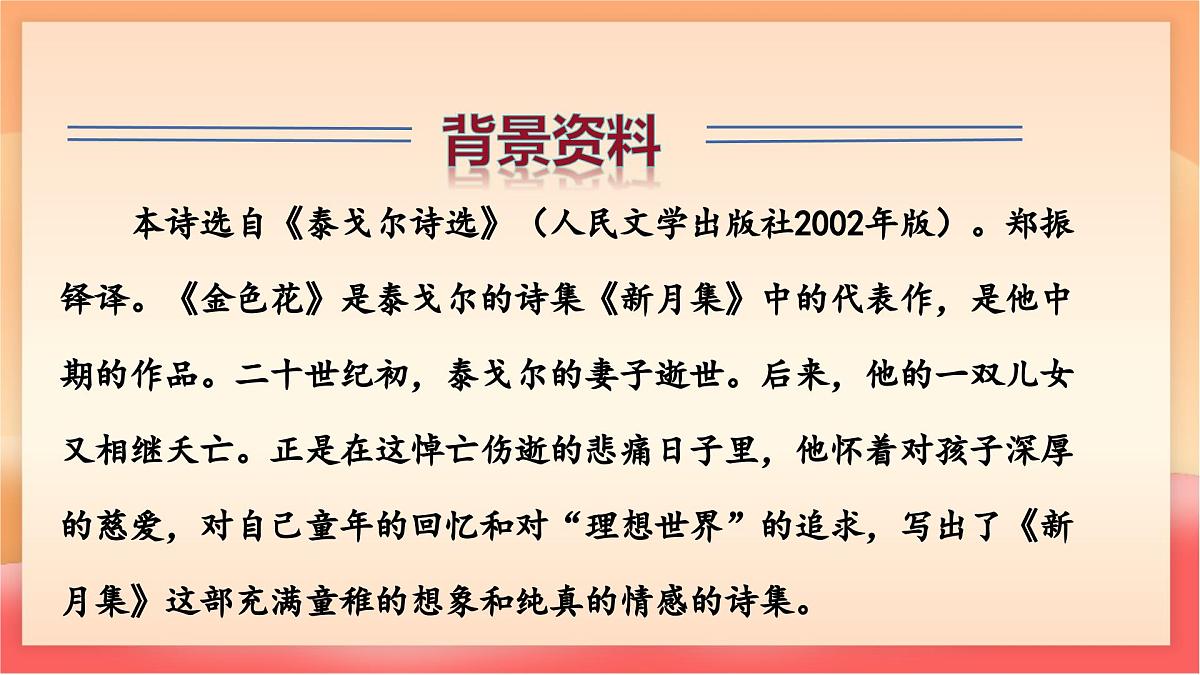 背景资料

本诗选自《泰戈尔诗选》（人民文学出版社2002年版）。郑振铎译。《金色花》是泰戈尔的诗集《新月集》中的代表作，是他中期的作品。二十世纪初，泰戈尔的妻子逝世。后来，他的一双儿女又相继夭亡。正是在这悼亡伤逝的悲痛日子里，他怀着对孩子深厚的慈爱，对自己童年的回忆和对“理想世界”的追求，写出了《新月集》这部充满童稚的想象和纯真的情感的诗集。